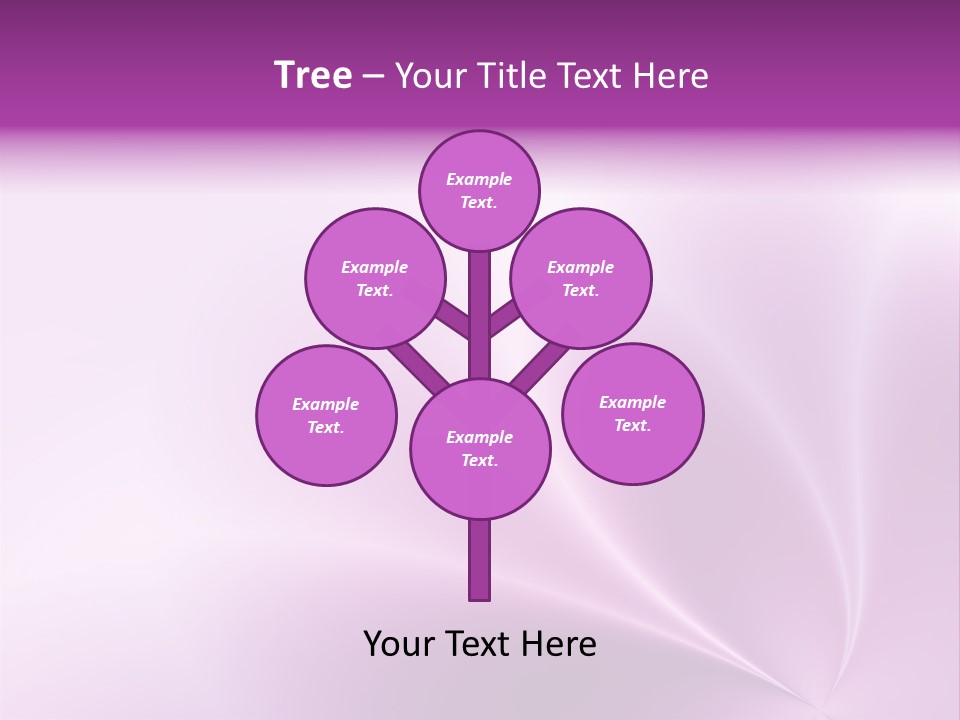 Tree – Your Title Text Here

Example Text.

Example Text.

Example Text.

Example Text.

Example Text.

Example Text.

Your Text Here